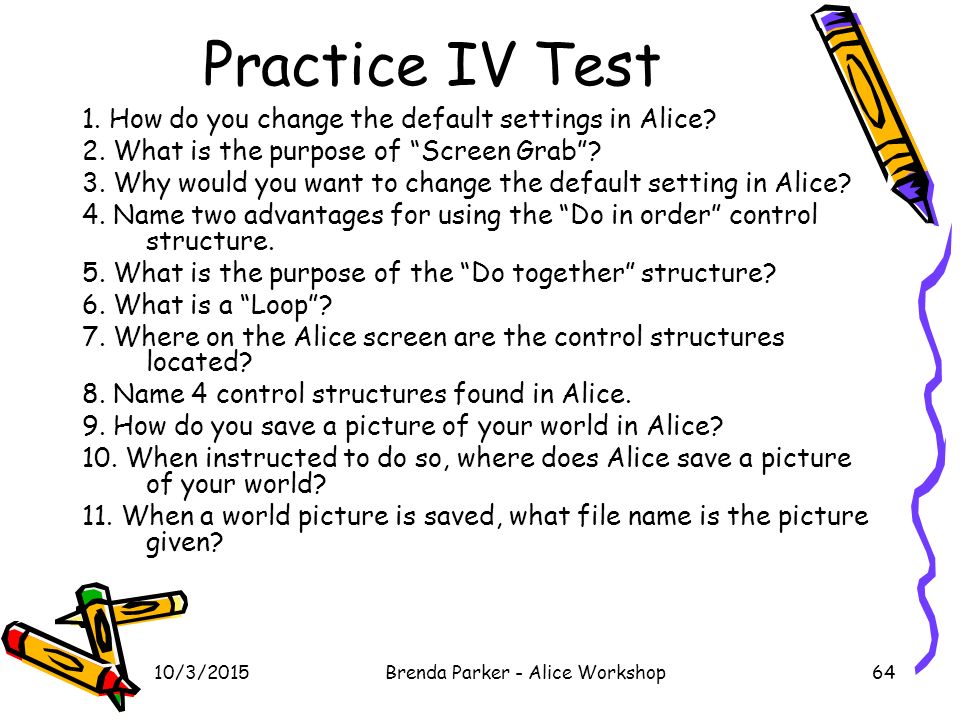 Practice IV Test

1. How do you change the default settings in Alice?
2. What is the purpose of “Screen Grab”?
3. Why would you want to change the default setting in Alice?
4. Name two advantages for using the “Do in order” control structure.
5. What is the purpose of the “Do together” structure?
6. What is a “Loop”?
7. Where on the Alice screen are the control structures located?
8. Name 4 control structures found in Alice.
9. How do you save a picture of your world in Alice?
10. When instructed to do so, where does Alice save a picture of your world?
11. When a world picture is saved, what file name is the picture given?

10/3/2015 Brenda Parker - Alice Workshop 64